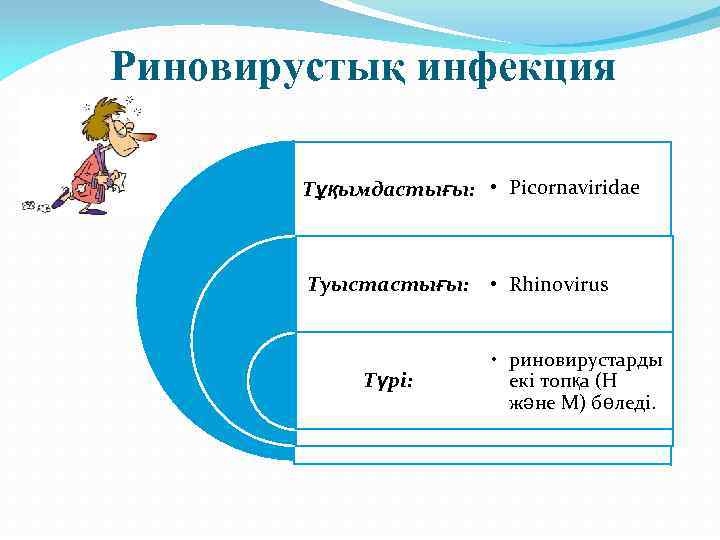 Риновирустық инфекция

Тұқымдастығы:
• Picornaviridae

Туыстастығы:
• Rhinovirus

Түрі:
• риновирустарды екі топқа (Н және М) бөледі.